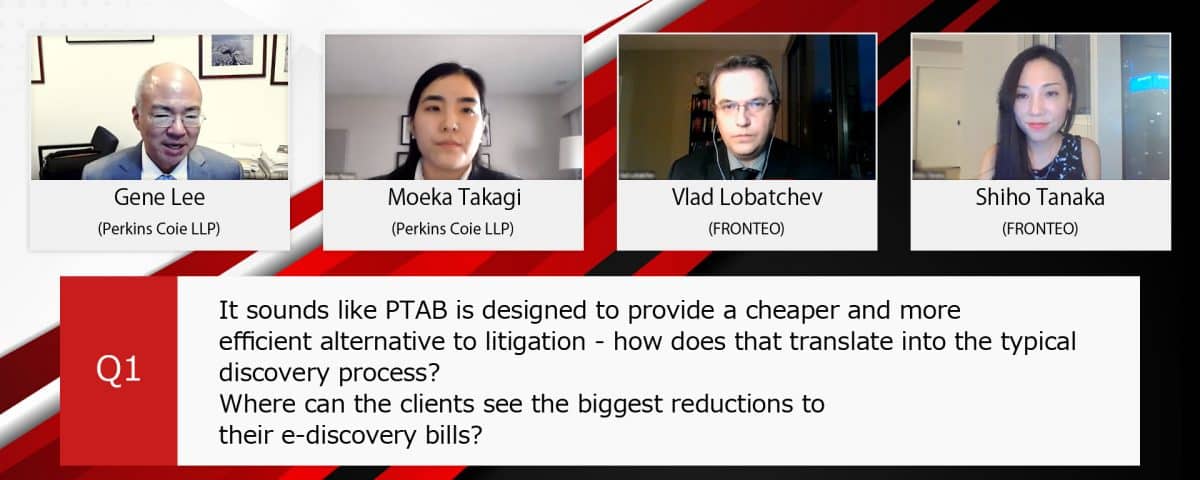 Gene Lee
(Perkins Coie LLP)

Moeka Takagi
(Perkins Coie LLP)

Vlad Lobatchev
(FRONTEO)

Shiho Tanaka
(FRONTEO)

Q1

It sounds like PTAB is designed to provide a cheaper and more efficient alternative to litigation - how does that translate into the typical discovery process?
Where can the clients see the biggest reductions to their e-discovery bills?